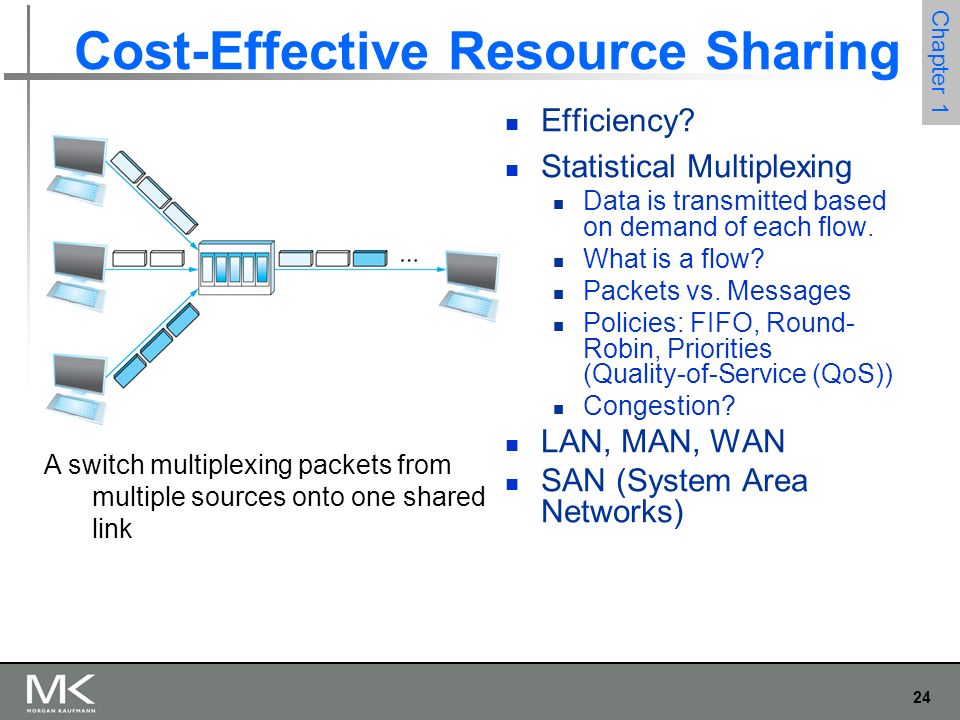 Cost-Effective Resource Sharing

Chapter 1

...

A switch multiplexing packets from multiple sources onto one shared link

- Efficiency?
- Statistical Multiplexing
  - Data is transmitted based on demand of each flow.
  - What is a flow?
  - Packets vs. Messages
  - Policies: FIFO, Round-Robin, Priorities (Quality-of-Service (QoS))
  - Congestion?
- LAN, MAN, WAN
- SAN (System Area Networks)

MK
MORGAN KAUFMANN

24